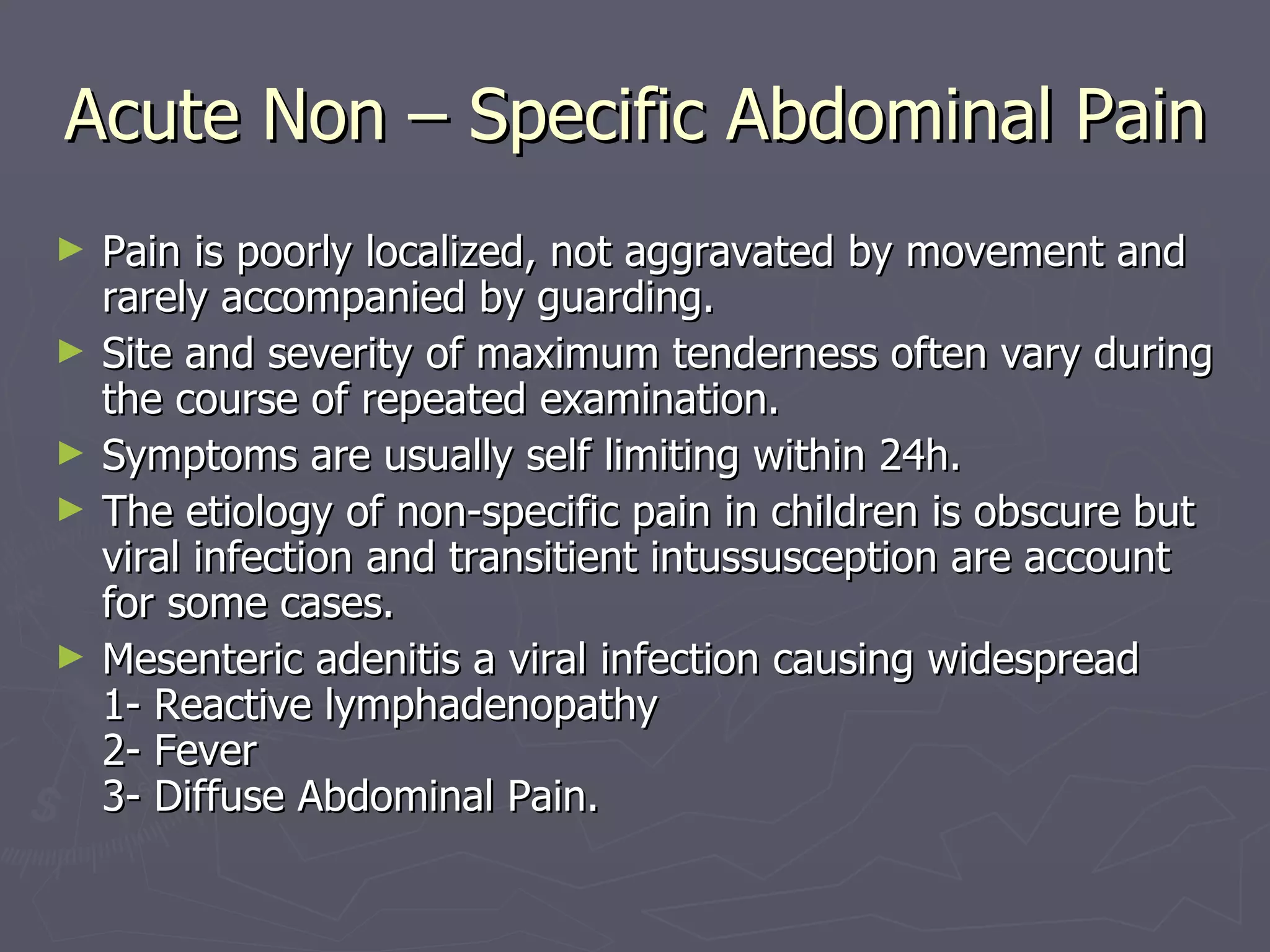 Acute Non – Specific Abdominal Pain

► Pain is poorly localized, not aggravated by movement and rarely accompanied by guarding.

► Site and severity of maximum tenderness often vary during the course of repeated examination.

► Symptoms are usually self limiting within 24h.

► The etiology of non-specific pain in children is obscure but viral infection and transitient intussusception are account for some cases.

► Mesenteric adenitis a viral infection causing widespread
1- Reactive lymphadenopathy
2- Fever
3- Diffuse Abdominal Pain.